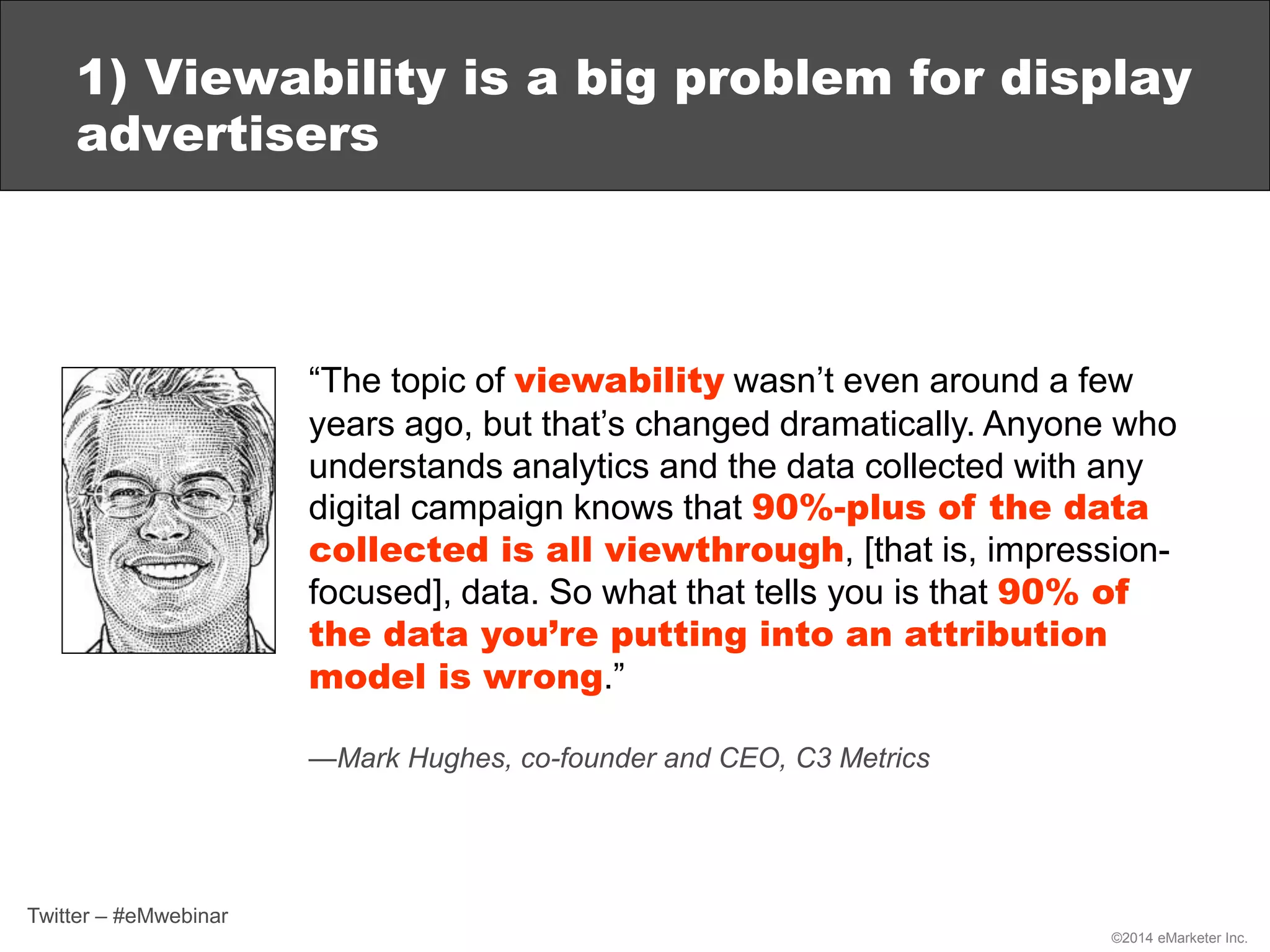 1) Viewability is a big problem for display advertisers

“The topic of viewability wasn’t even around a few years ago, but that’s changed dramatically. Anyone who understands analytics and the data collected with any digital campaign knows that 90%-plus of the data collected is all viewthrough, [that is, impression-focused], data. So what that tells you is that 90% of the data you’re putting into an attribution model is wrong.”

—Mark Hughes, co-founder and CEO, C3 Metrics

Twitter – #eMwebinar

©2014 eMarketer Inc.